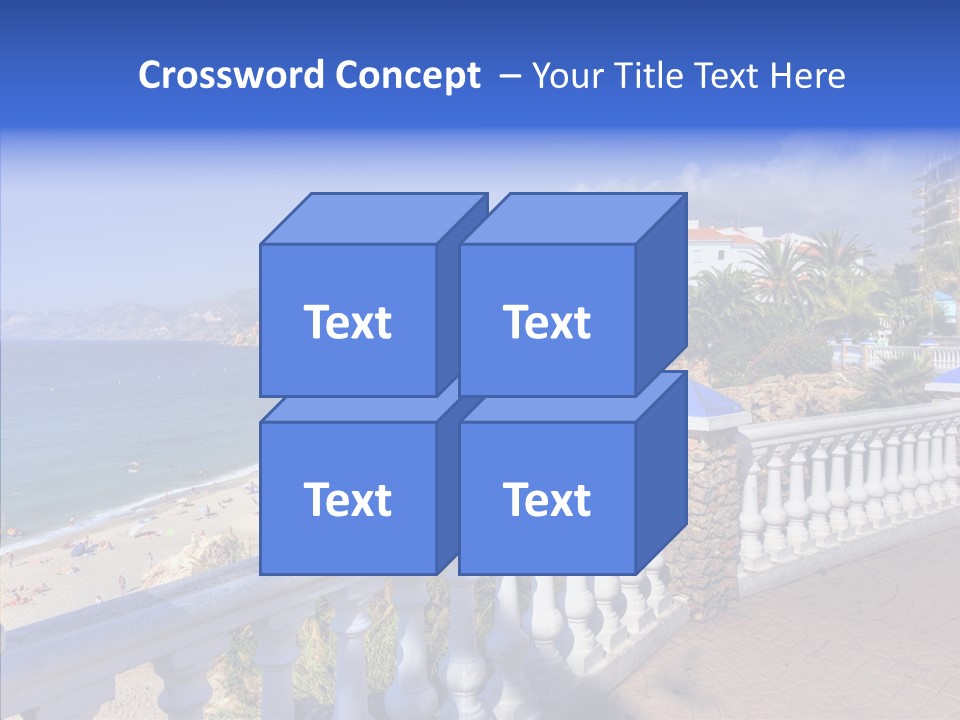 Crossword Concept – Your Title Text Here

Text

Text

Text

Text